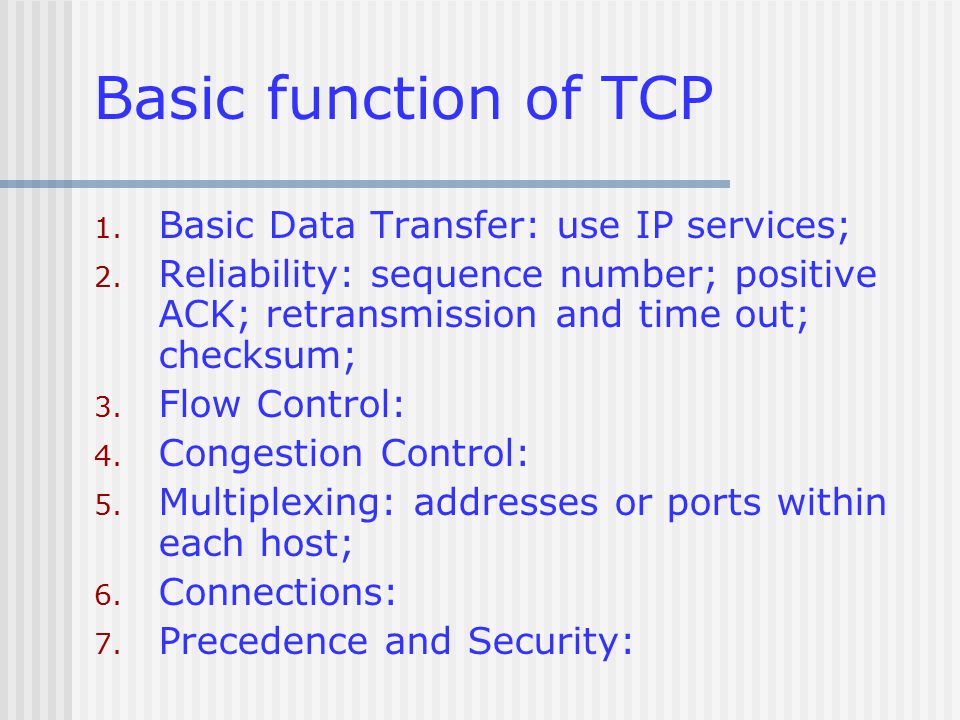 Basic function of TCP

1. Basic Data Transfer: use IP services;
2. Reliability: sequence number; positive ACK; retransmission and time out; checksum;
3. Flow Control:
4. Congestion Control:
5. Multiplexing: addresses or ports within each host;
6. Connections:
7. Precedence and Security: